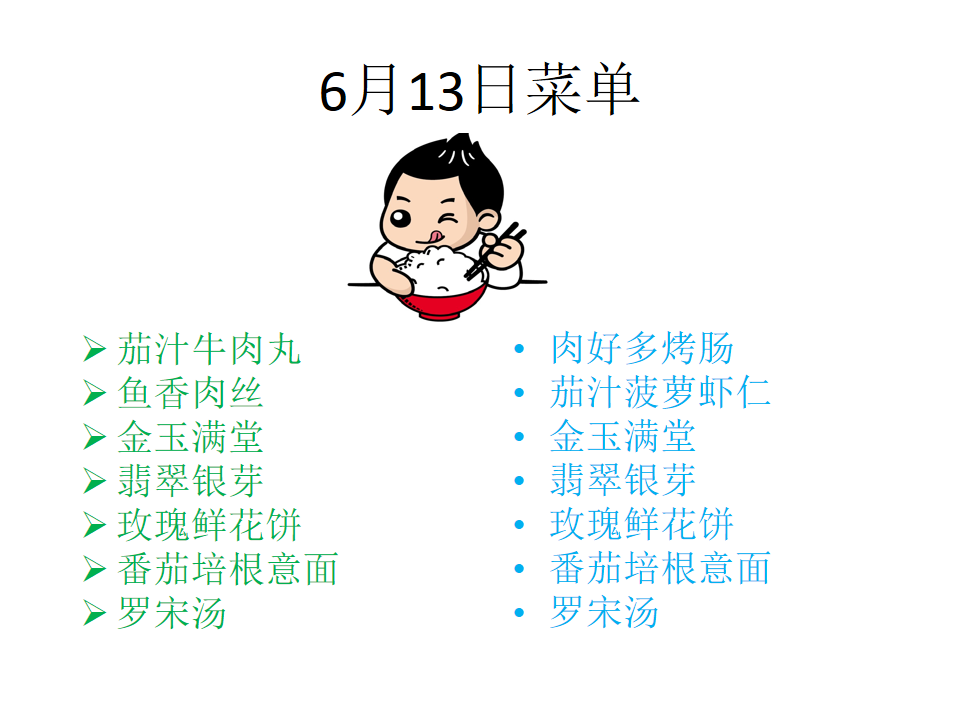 6月13日菜单

➢ 茄汁牛肉丸
➢ 鱼香肉丝
➢ 金玉满堂
➢ 翡翠银芽
➢ 玫瑰鲜花饼
➢ 番茄培根意面
➢ 罗宋汤

• 肉好多烤肠
• 茄汁菠萝虾仁
• 金玉满堂
• 翡翠银芽
• 玫瑰鲜花饼
• 番茄培根意面
• 罗宋汤